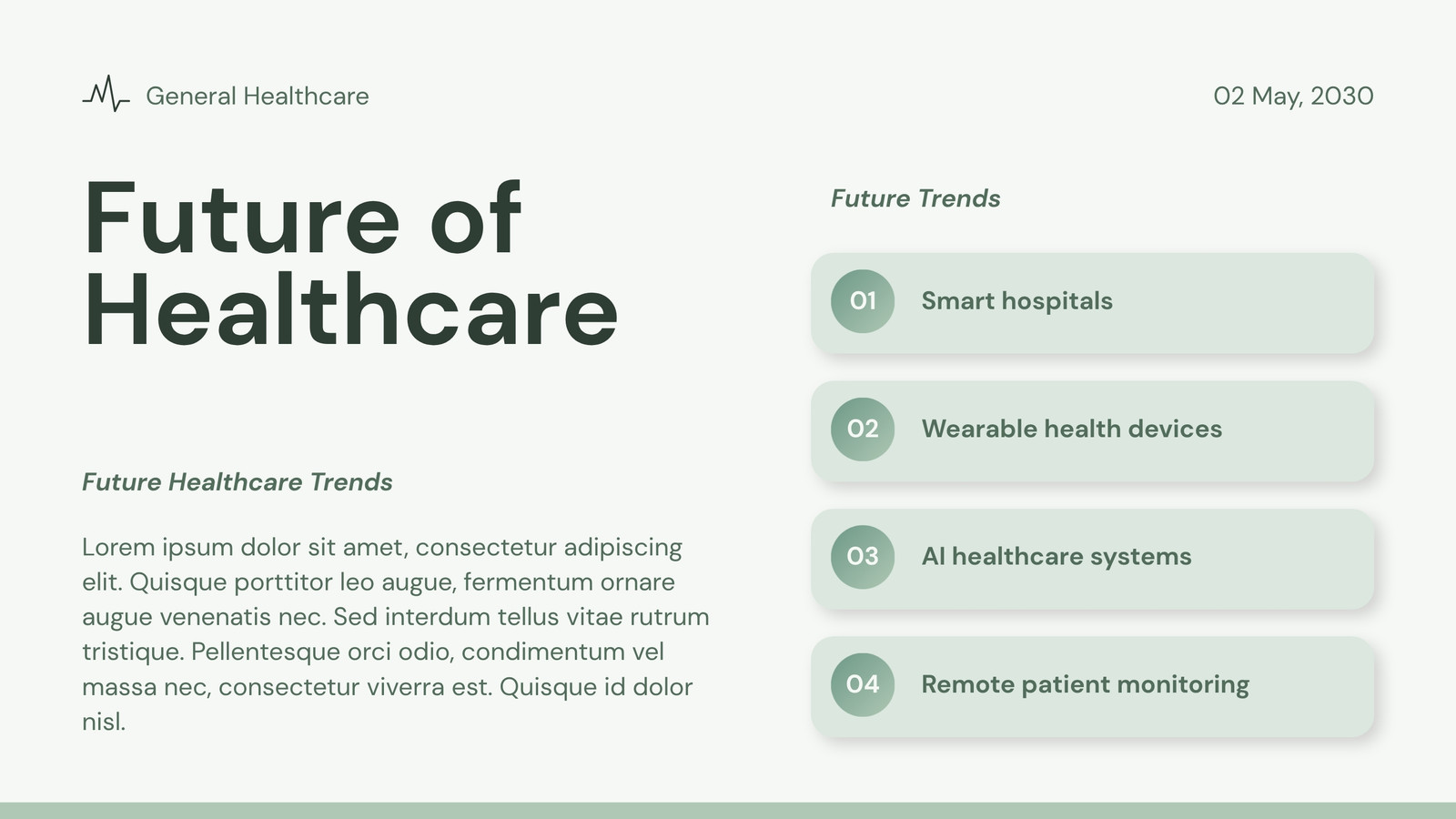 General Healthcare

02 May, 2030

Future of Healthcare

Future Healthcare Trends

Lorem ipsum dolor sit amet, consectetur adipiscing elit. Quisque porttitor leo augue, fermentum ornare augue venenatis nec. Sed interdum tellus vitae rutrum tristique. Pellentesque orci odio, condimentum vel massa nec, consectetur viverra est. Quisque id dolor nisl.

Future Trends

01 Smart hospitals

02 Wearable health devices

03 AI healthcare systems

04 Remote patient monitoring